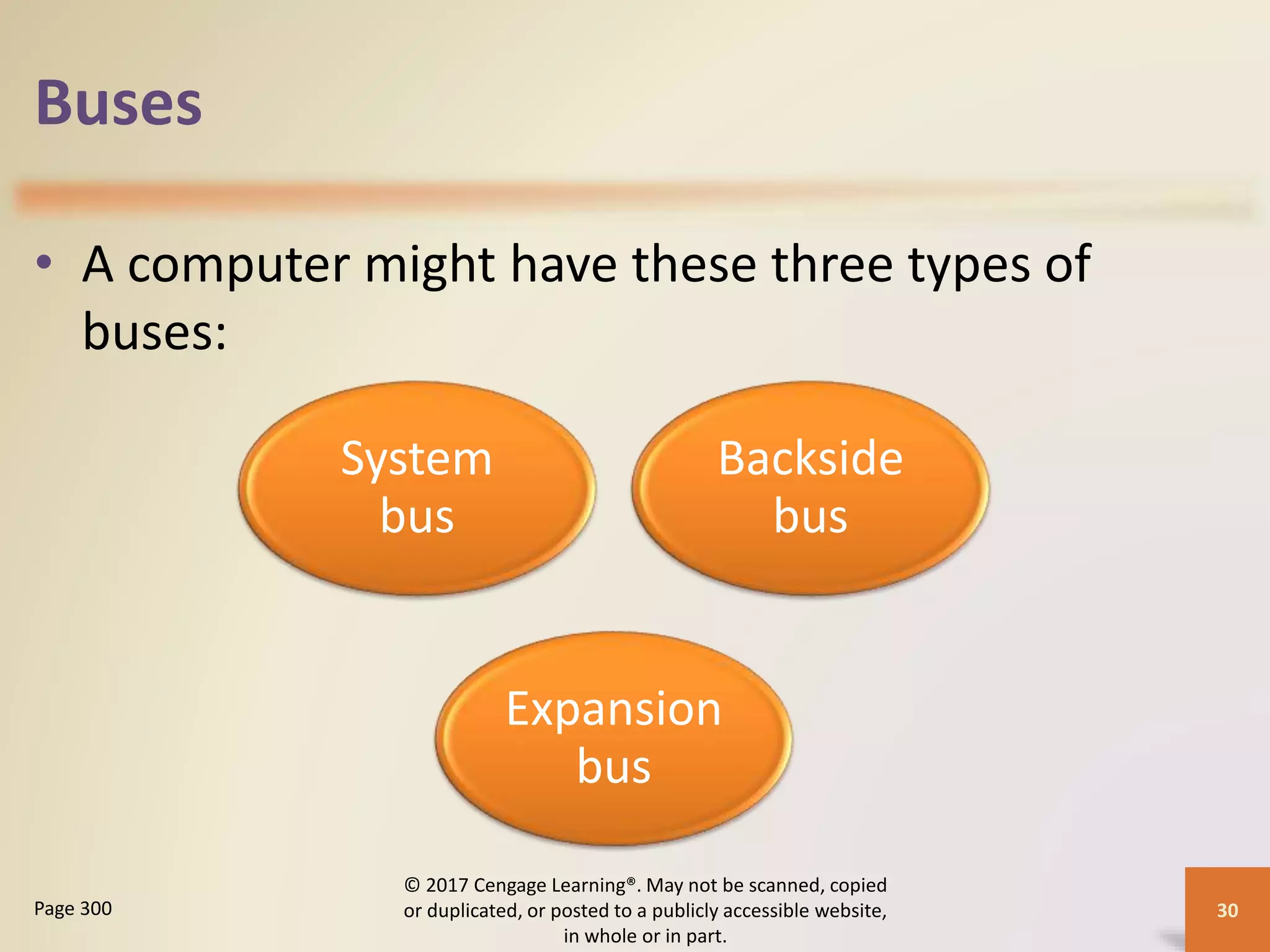 Buses

• A computer might have these three types of buses:

System bus

Backside bus

Expansion bus

Page 300

© 2017 Cengage Learning®. May not be scanned, copied or duplicated, or posted to a publicly accessible website, in whole or in part.

30